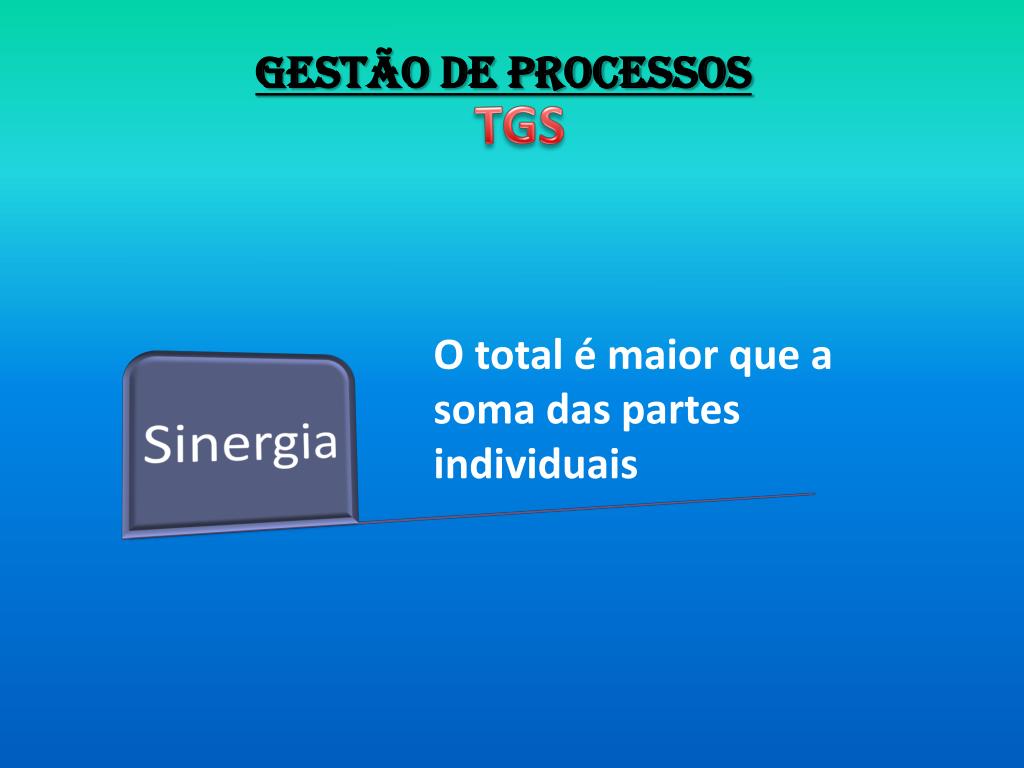 GESTÃO DE PROCESSOS
TGS

Sinergia

O total é maior que a soma das partes individuais